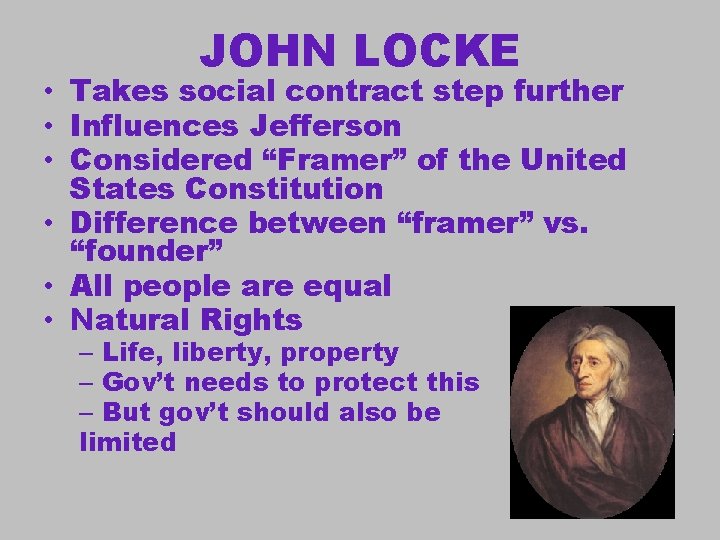 JOHN LOCKE

• Takes social contract step further
• Influences Jefferson
• Considered “Framer” of the United States Constitution
• Difference between “framer” vs. “founder”
• All people are equal
• Natural Rights
– Life, liberty, property
– Gov’t needs to protect this
– But gov’t should also be limited